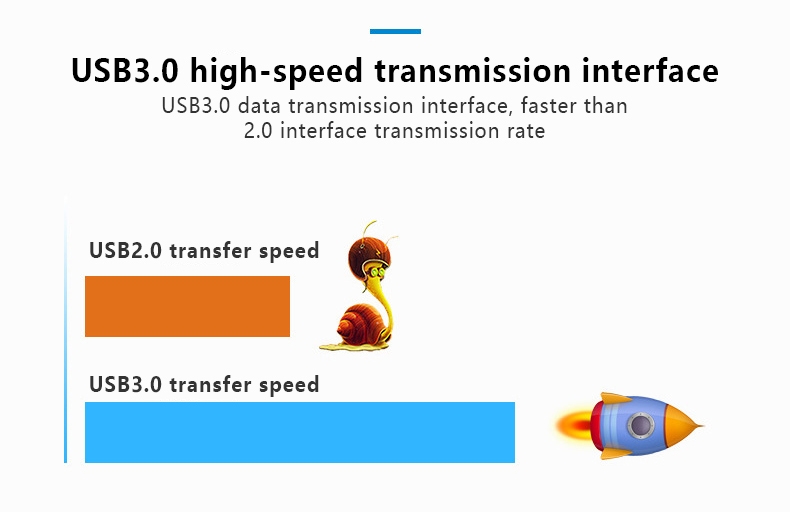 USB3.0 high-speed transmission interface

USB3.0 data transmission interface, faster than 2.0 interface transmission rate

USB2.0 transfer speed

USB3.0 transfer speed